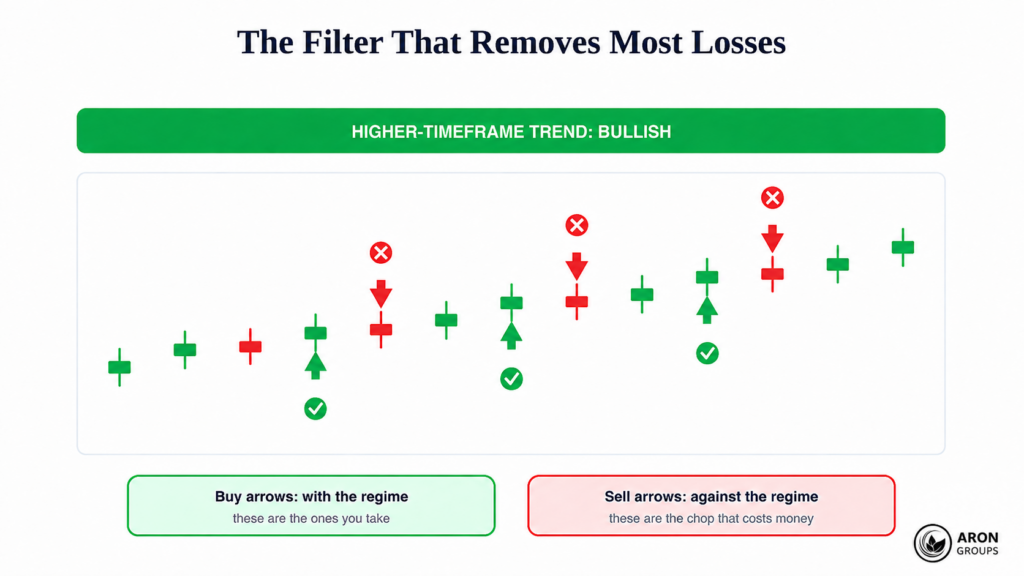 The Filter That Removes Most Losses

HIGHER-TIMEFRAME TREND: BULLISH

Buy arrows: with the regime
these are the ones you take

Sell arrows: against the regime
these are the chop that costs money

ARON GROUPS